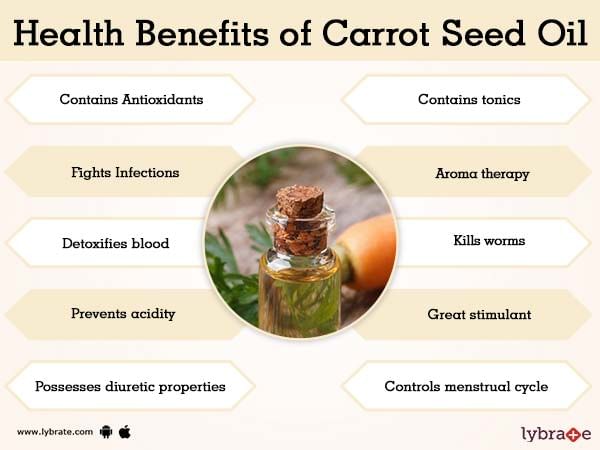 Health Benefits of Carrot Seed Oil

Contains Antioxidants

Fights Infections

Detoxifies blood

Prevents acidity

Possesses diuretic properties

Contains tonics

Aroma therapy

Kills worms

Great stimulant

Controls menstrual cycle

www.lybrate.com

lybrate